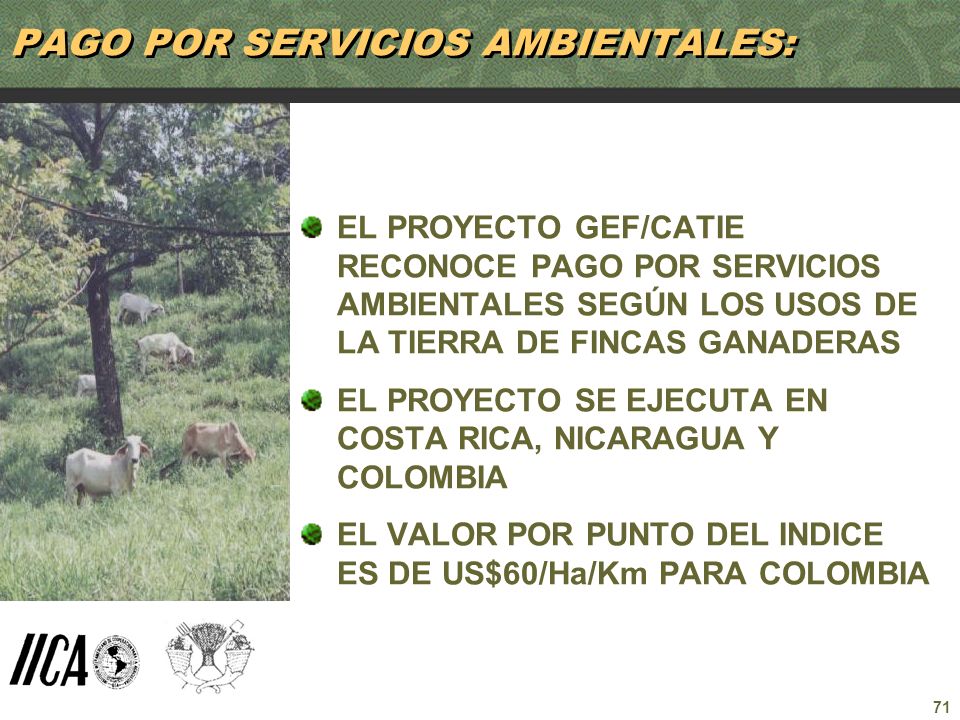 PAGO POR SERVICIOS AMBIENTALES:

EL PROYECTO GEF/CATIE RECONOCE PAGO POR SERVICIOS AMBIENTALES SEGÚN LOS USOS DE LA TIERRA DE FINCAS GANADERAS

EL PROYECTO SE EJECUTA EN COSTA RICA, NICARAGUA Y COLOMBIA

EL VALOR POR PUNTO DEL INDICE ES DE US$60/Ha/Km PARA COLOMBIA

IICA

71